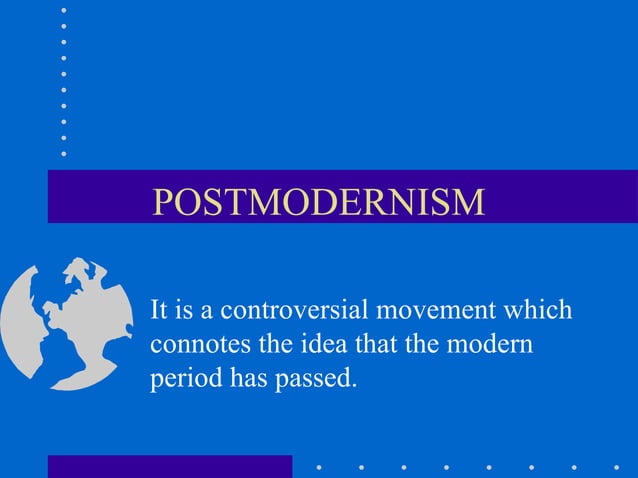 POSTMODERNISM

It is a controversial movement which connotes the idea that the modern period has passed.